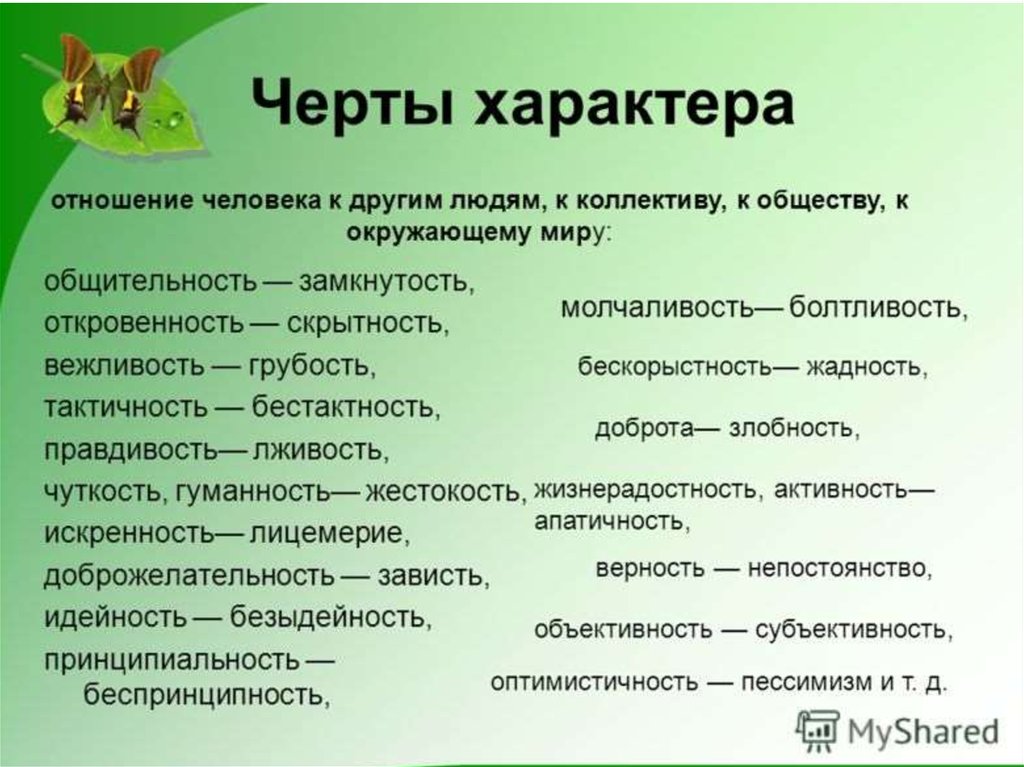 Черты характера

отношение человека к другим людям, к коллективу, к обществу, к окружающему миру:

общительность — замкнутость,
откровенность — скрытность,
вежливость — грубость,
тактичность — бестактность,
правдивость— лживость,
чуткость, гуманность— жестокость,
искренность— лицемерие,
доброжелательность — зависть,
идейность — безыдейность,
принципиальность — беспринципность,

молчаливость— болтливость,
бескорыстность— жадность,
доброта— злобность,
жизнерадостность, активность— апатичность,
верность — непостоянство,
объективность — субъективность,
оптимистичность — пессимизм и т. д.

MyShared